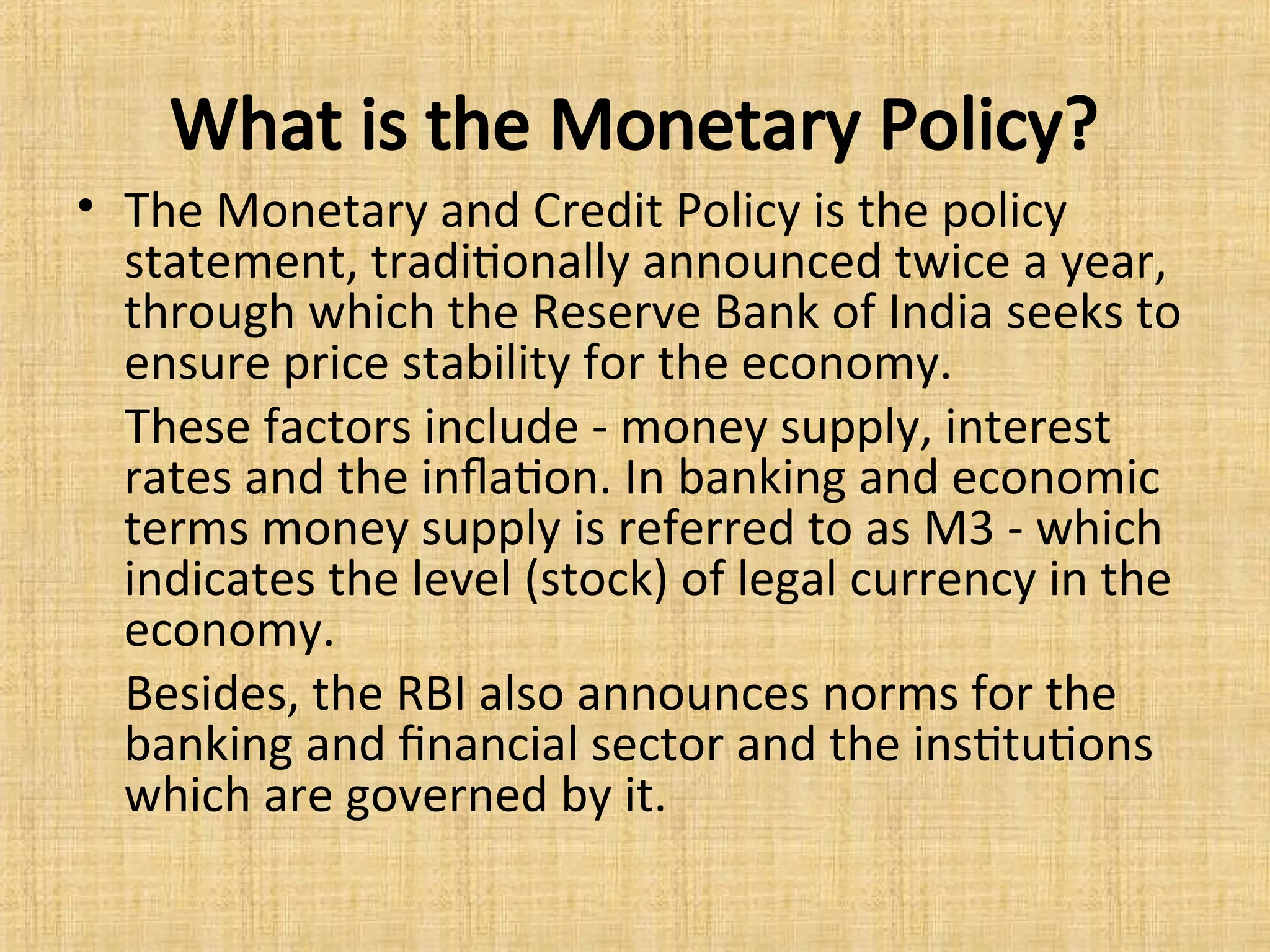 What is the Monetary Policy?

• The Monetary and Credit Policy is the policy statement, traditionally announced twice a year, through which the Reserve Bank of India seeks to ensure price stability for the economy.

These factors include - money supply, interest rates and the inflation. In banking and economic terms money supply is referred to as M3 - which indicates the level (stock) of legal currency in the economy.

Besides, the RBI also announces norms for the banking and financial sector and the institutions which are governed by it.